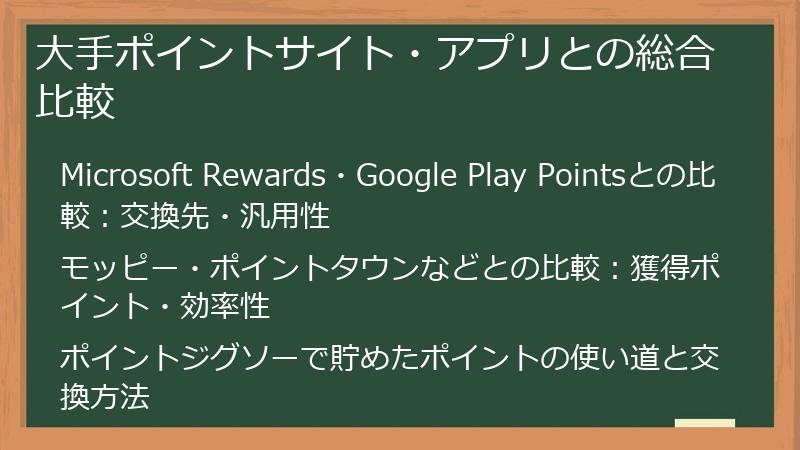 大手ポイントサイト・アプリとの総合比較

Microsoft Rewards・Google Play Pointsとの比較：交換先・汎用性

モッピー・ポイントタウンなどとの比較：獲得ポイント・効率性

ポイントジグソーで貯めたポイントの使い道と交換方法